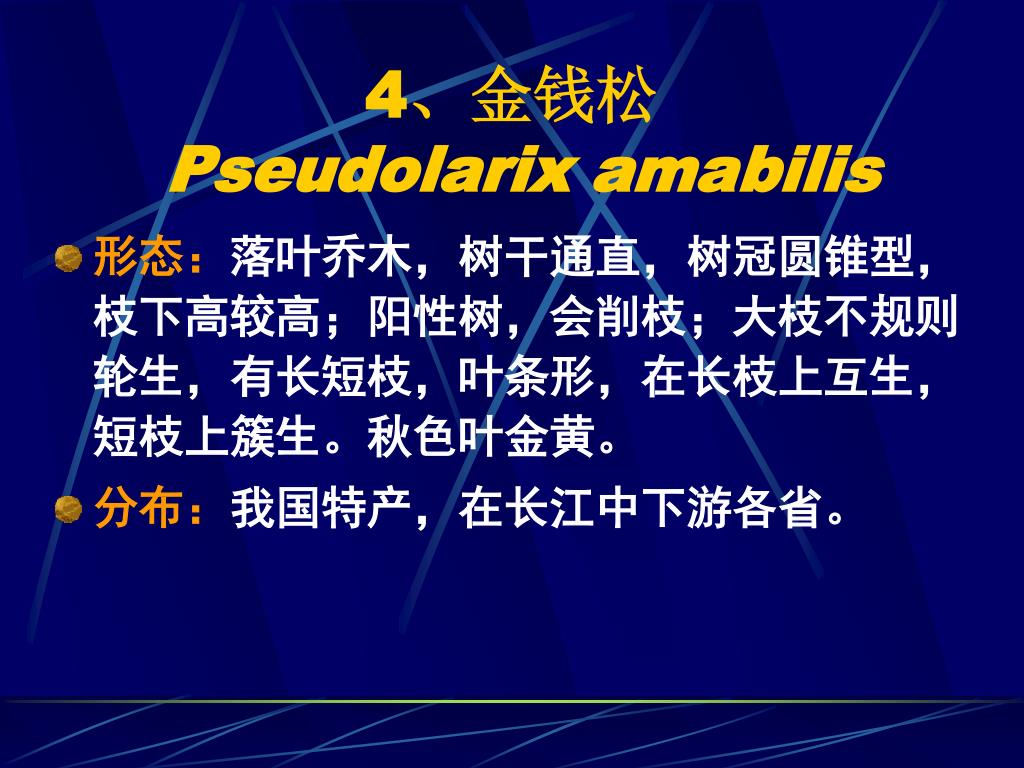 4、金钱松
Pseudolarix amabilis

形态：落叶乔木，树干通直，树冠圆锥型，枝下高较高；阳性树，会削枝；大枝不规则轮生，有长短枝，叶条形，在长枝上互生，短枝上簇生。秋色叶金黄。

分布：我国特产，在长江中下游各省。